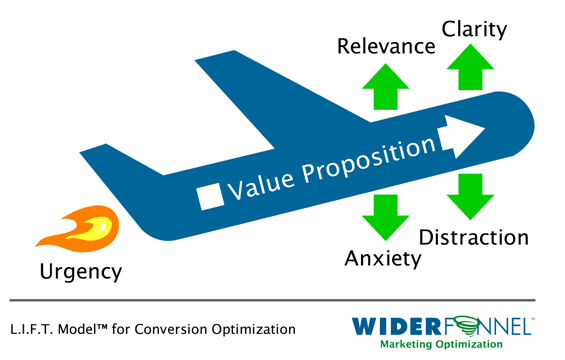 Relevance

Clarity

Value Proposition

Urgency

Anxiety

Distraction

L.I.F.T. Model™ for Conversion Optimization

WIDERFUNNEL™
Marketing Optimization